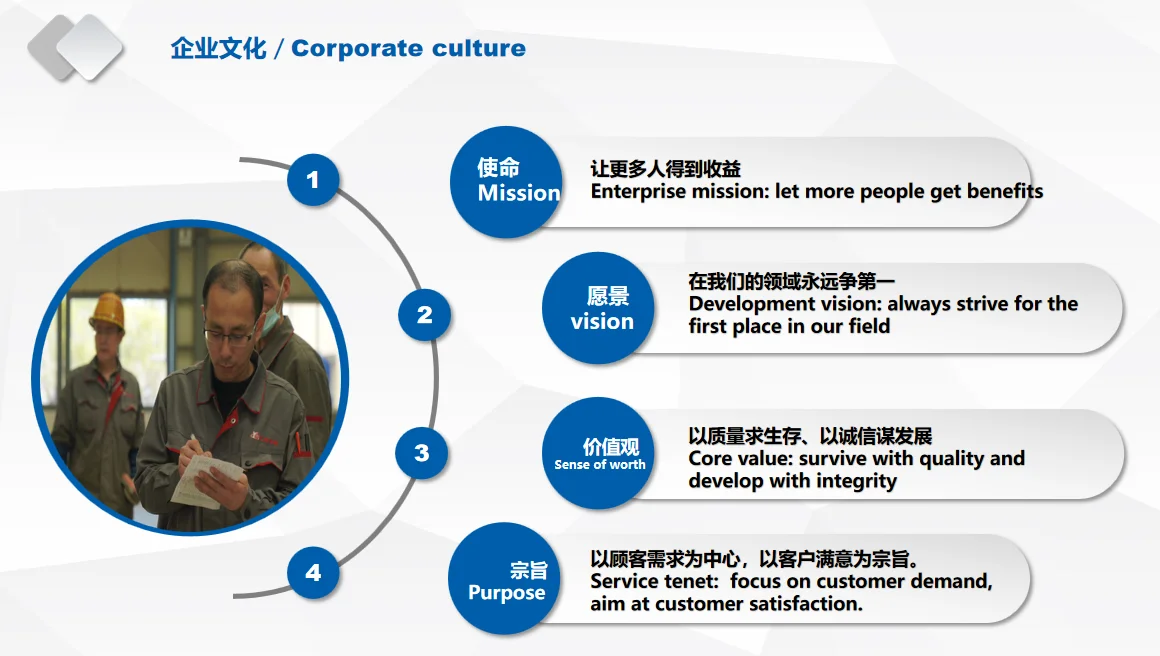 企业文化 / Corporate culture

1

使命
Mission

让更多人得到收益
Enterprise mission: let more people get benefits

2

愿景
vision

在我们的领域永远争第一
Development vision: always strive for the first place in our field

3

价值观
Sense of worth

以质量求生存、以诚信谋发展
Core value: survive with quality and develop with integrity

4

宗旨
Purpose

以顾客需求为中心，以客户满意为宗旨。
Service tenet: focus on customer demand, aim at customer satisfaction.